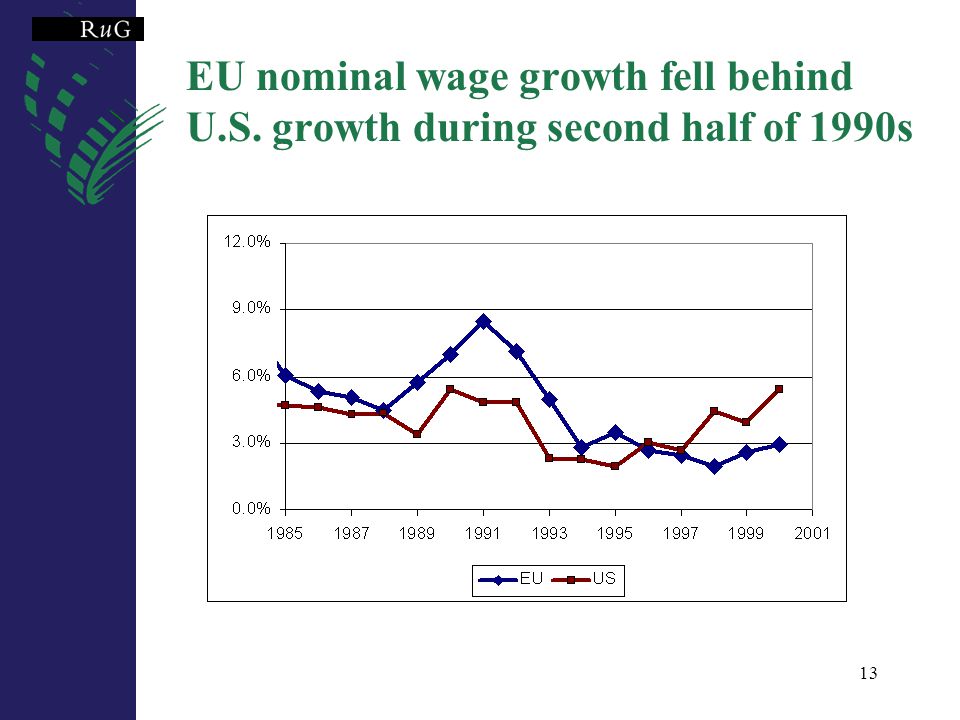 RuG

EU nominal wage growth fell behind U.S. growth during second half of 1990s

12.0%
9.0%
6.0%
3.0%
0.0%

1985 1987 1989 1991 1993 1995 1997 1999 2001

EU US

13